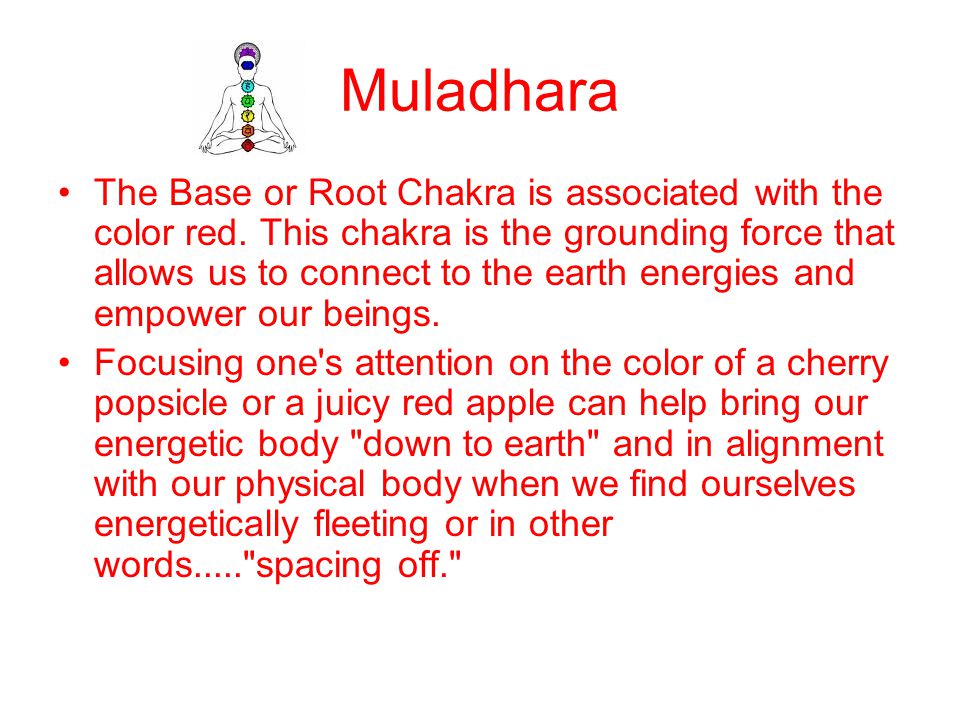 Muladhara

• The Base or Root Chakra is associated with the color red. This chakra is the grounding force that allows us to connect to the earth energies and empower our beings.

• Focusing one's attention on the color of a cherry popsicle or a juicy red apple can help bring our energetic body "down to earth" and in alignment with our physical body when we find ourselves energetically fleeting or in other words....."spacing off."